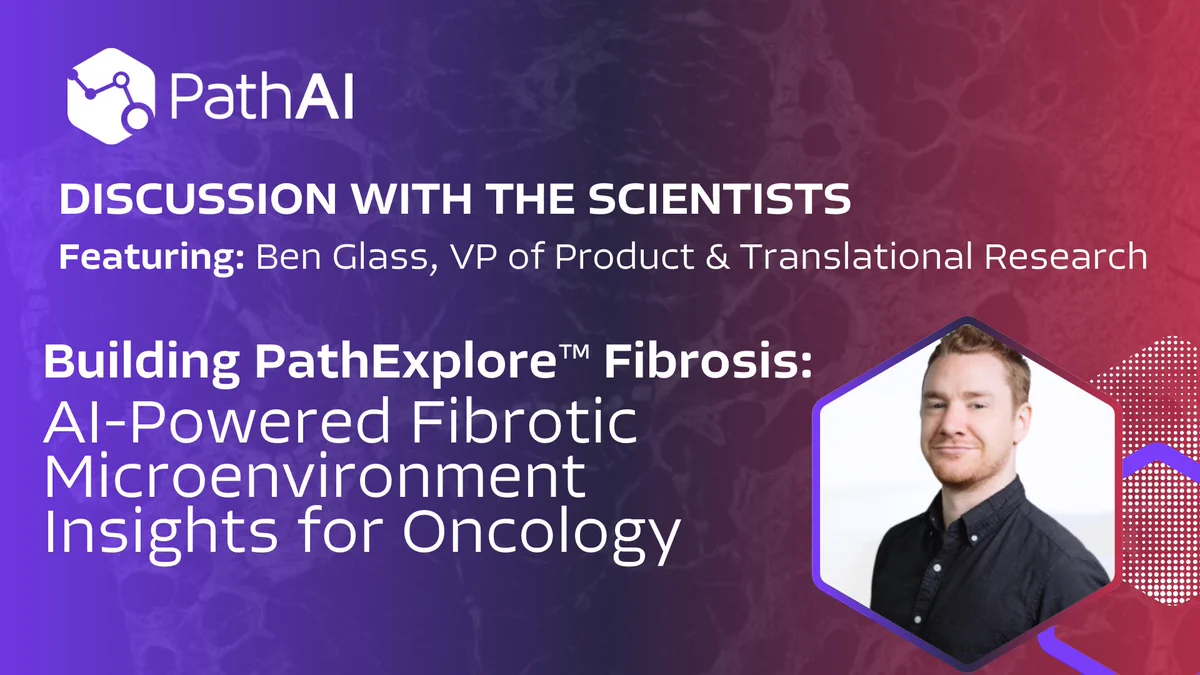 PathAI

DISCUSSION WITH THE SCIENTISTS

Featuring: Ben Glass, VP of Product & Translational Research

Building PathExplore™ Fibrosis:
AI-Powered Fibrotic Microenvironment Insights for Oncology